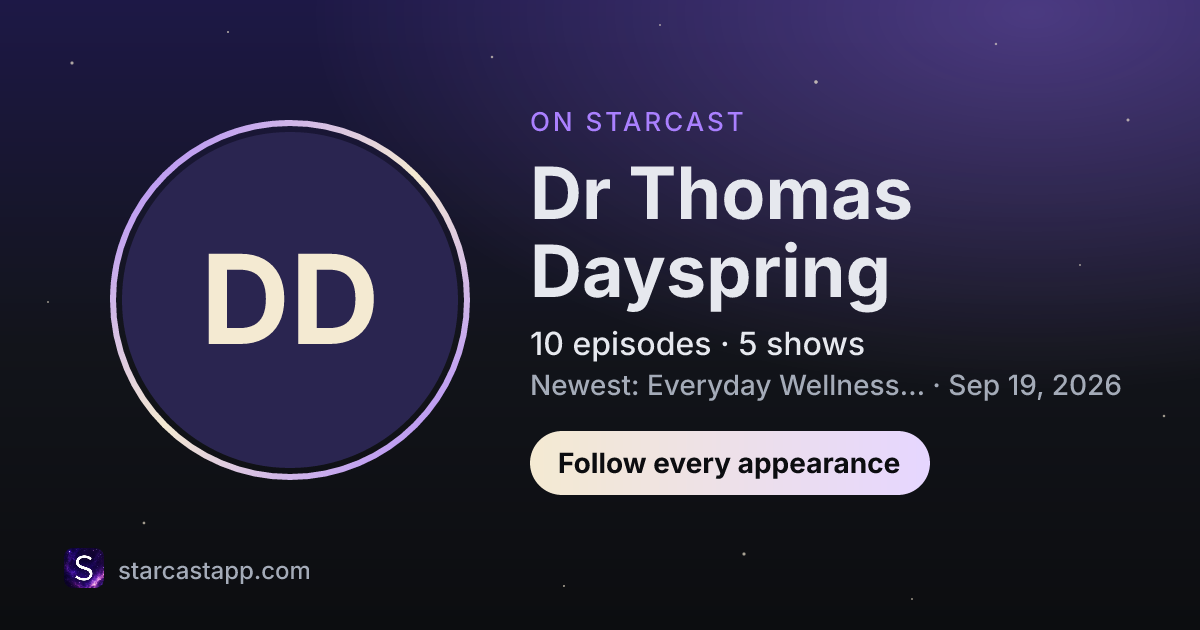 DD

ON STARCAST

Dr Thomas Dayspring

10 episodes · 5 shows

Newest: Everyday Wellness... · Sep 19, 2026

Follow every appearance

S

starcastapp.com